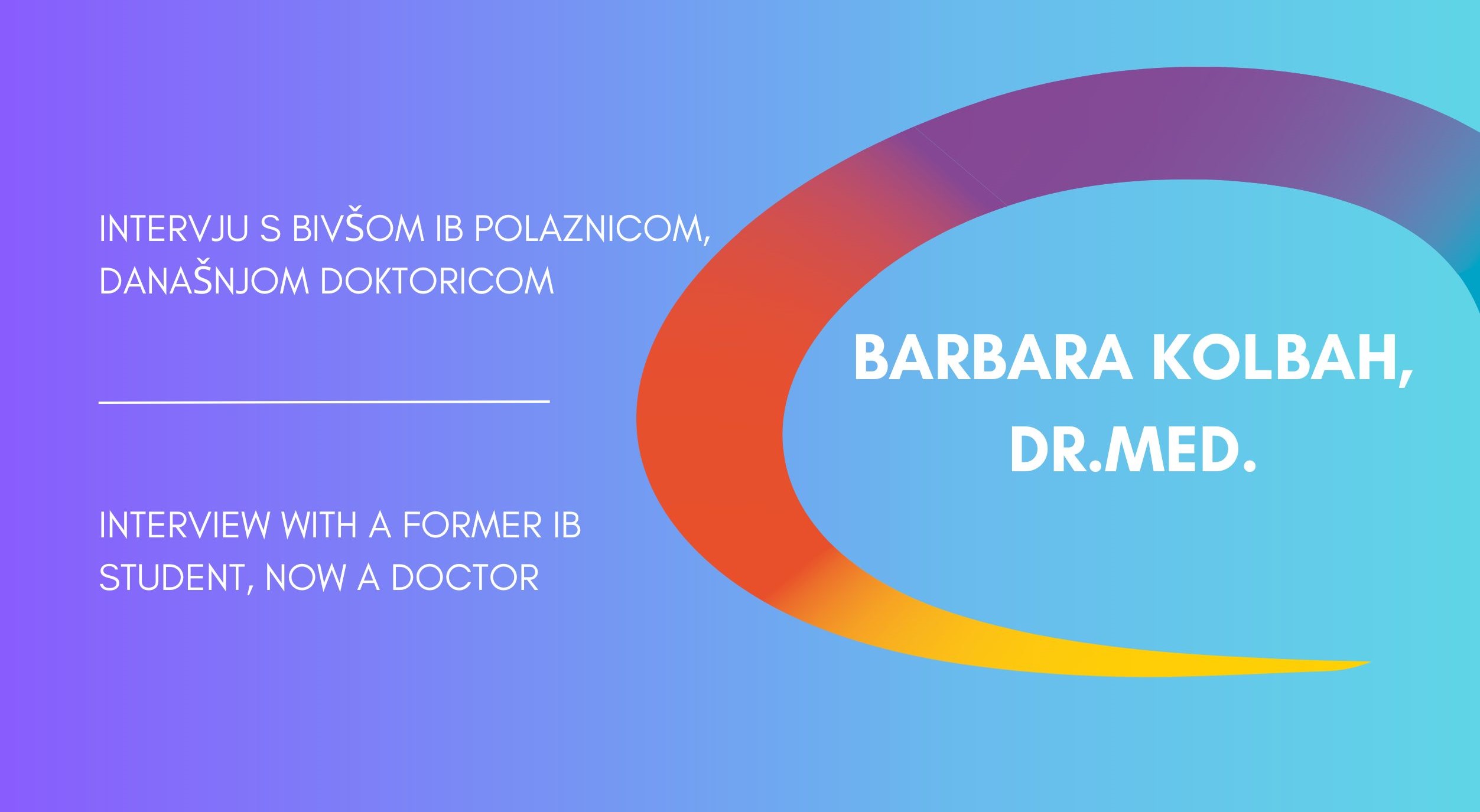 INTERVJU S BIVŠOM IB POLAZNICOM, DANAŠNJOM DOKTORICOM

INTERVIEW WITH A FORMER IB STUDENT, NOW A DOCTOR

BARBARA KOLBAH, DR.MED.